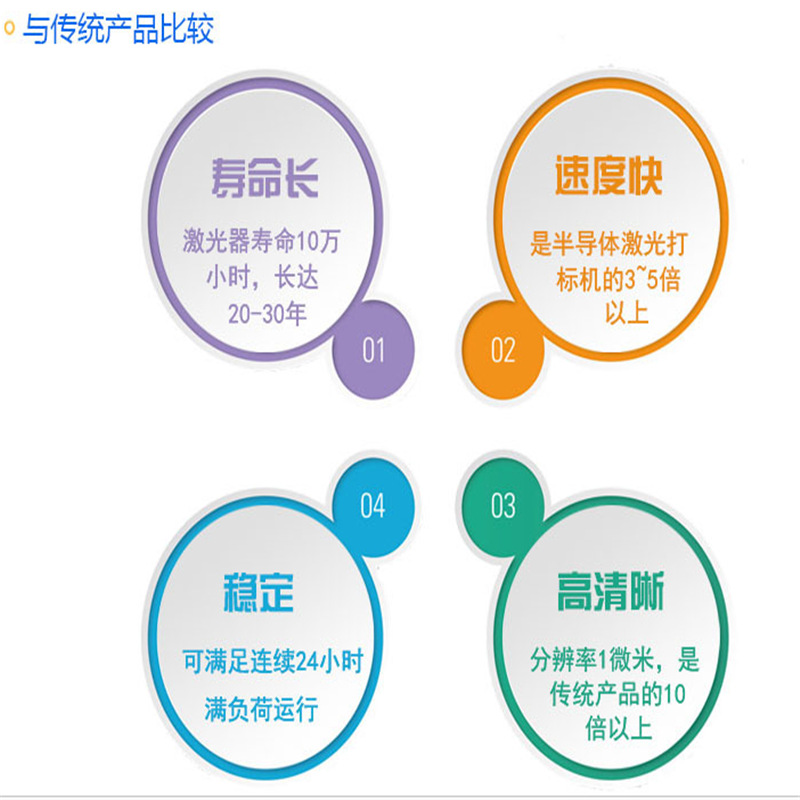 与传统产品比较

寿命长
激光器寿命10万小时，长达20-30年
01

速度快
是半导体激光打标机的3~5倍以上
02

04
稳定
可满足连续24小时满负荷运行

03
高清晰
分辨率1微米，是传统产品的10倍以上